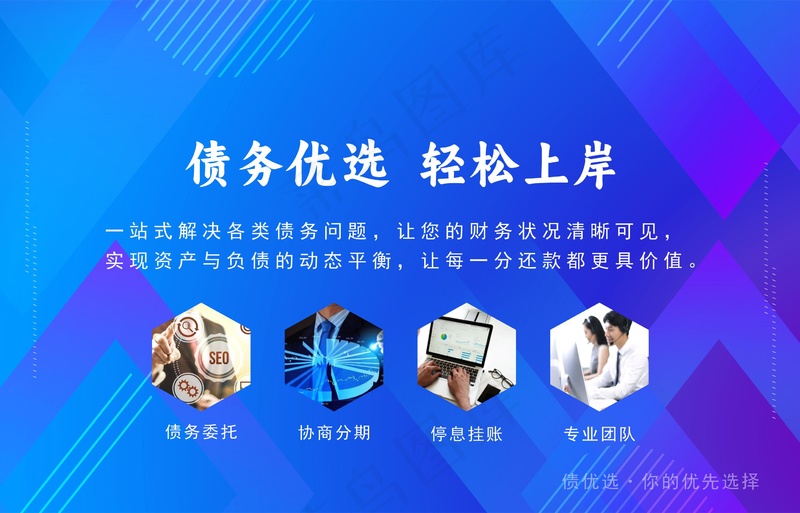 债务优选 轻松上岸

一站式解决各类债务问题，让您的财务状况清晰可见，实现资产与负债的动态平衡，让每一分还款都更具价值。

SEO

债务委托

协商分期

停息挂账

专业团队

债优选 · 你的优先选择